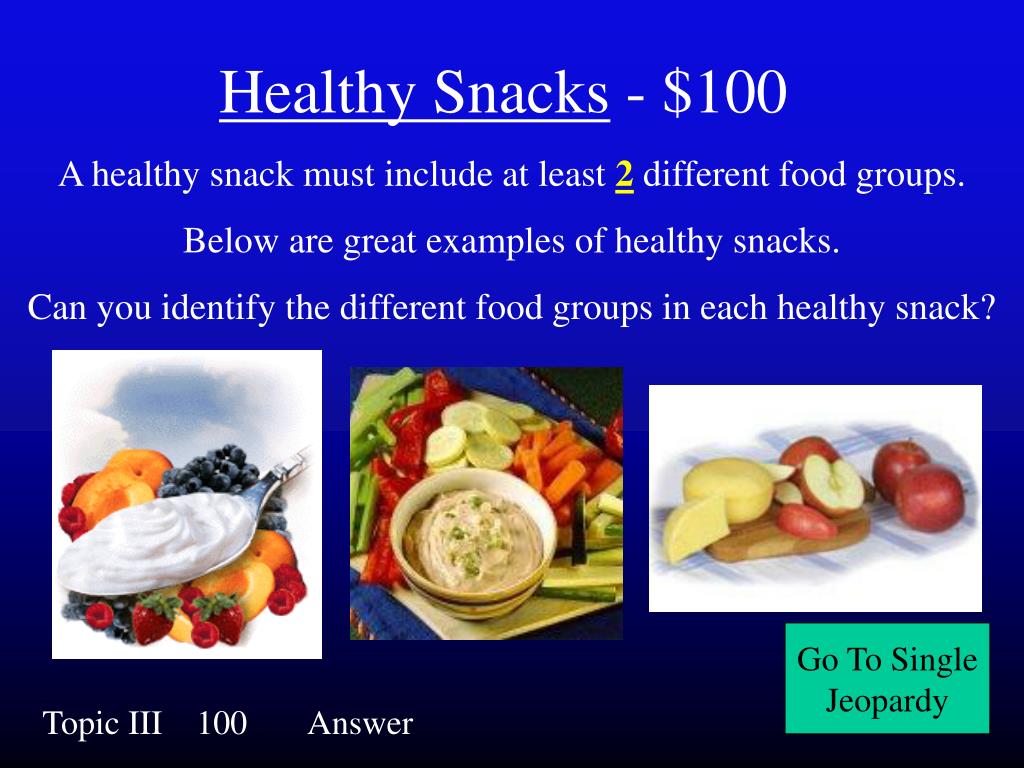 Healthy Snacks - $100

A healthy snack must include at least 2 different food groups.

Below are great examples of healthy snacks.

Can you identify the different food groups in each healthy snack?

Go To Single Jeopardy

Topic III 100 Answer